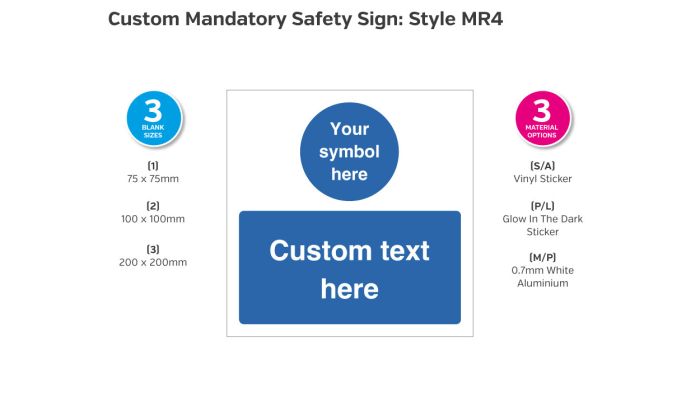 Custom Mandatory Safety Sign: Style MR4

3
BLANK SIZES

(1)
75 x 75mm

(2)
100 x 100mm

(3)
200 x 200mm

Your symbol here

Custom text here

3
MATERIAL OPTIONS

(S/A)
Vinyl Sticker

(P/L)
Glow In The Dark Sticker

(M/P)
0.7mm White Aluminium